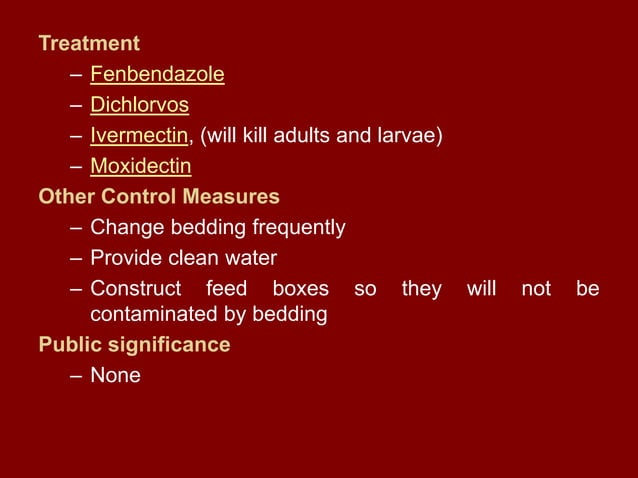 Treatment
– Fenbendazole
– Dichlorvos
– Ivermectin, (will kill adults and larvae)
– Moxidectin

Other Control Measures
– Change bedding frequently
– Provide clean water
– Construct feed boxes so they will not be contaminated by bedding

Public significance
– None